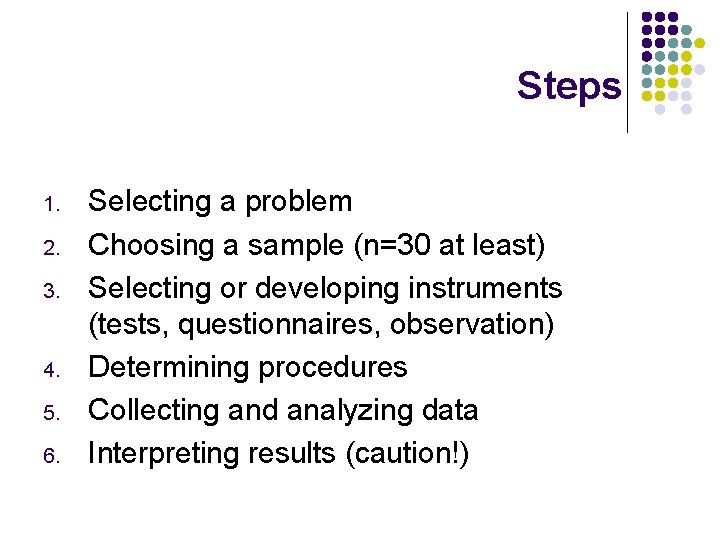 Steps

1. Selecting a problem
2. Choosing a sample (n=30 at least)
3. Selecting or developing instruments (tests, questionnaires, observation)
4. Determining procedures
5. Collecting and analyzing data
6. Interpreting results (caution!)